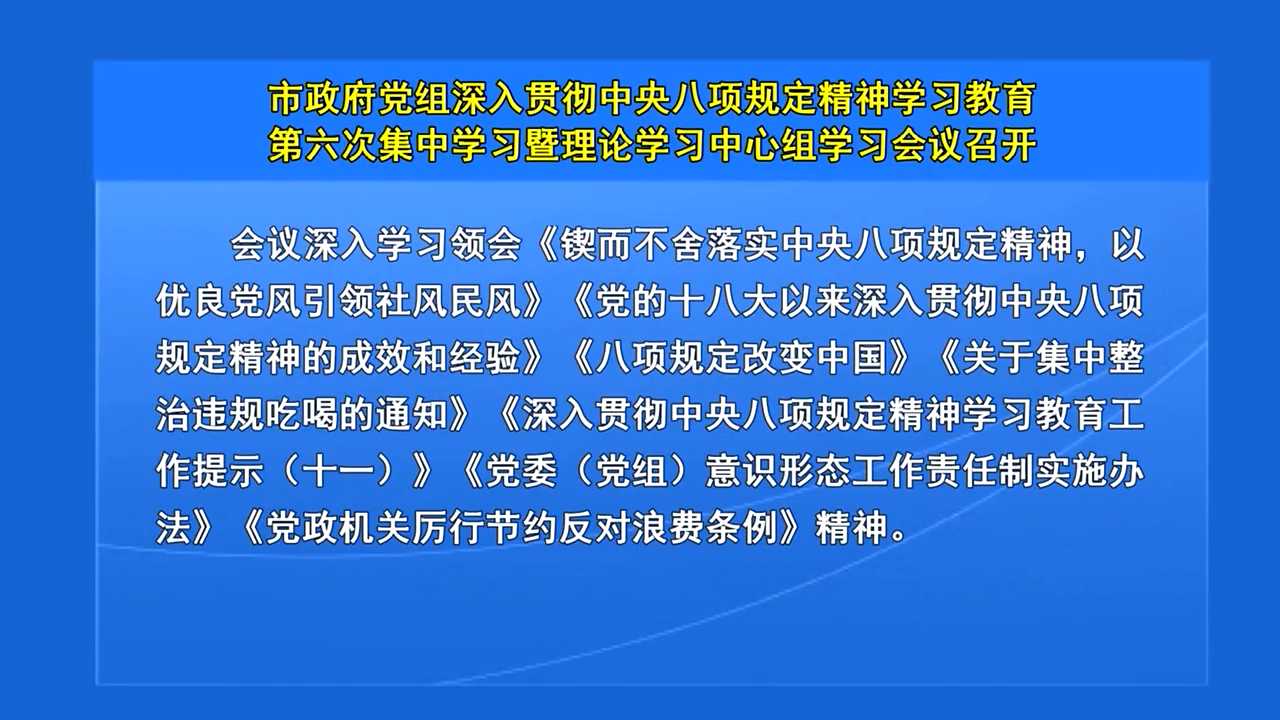 市政府党组深入贯彻中央八项规定精神学习教育
第六次集中学习暨理论学习中心组学习会议召开

会议深入学习领会《锲而不舍落实中央八项规定精神，以优良党风引领社风民风》《党的十八大以来深入贯彻中央八项规定精神的成效和经验》《八项规定改变中国》《关于集中整治违规吃喝的通知》《深入贯彻中央八项规定精神学习教育工作提示（十一）》《党委（党组）意识形态工作责任制实施办法》《党政机关厉行节约反对浪费条例》精神。